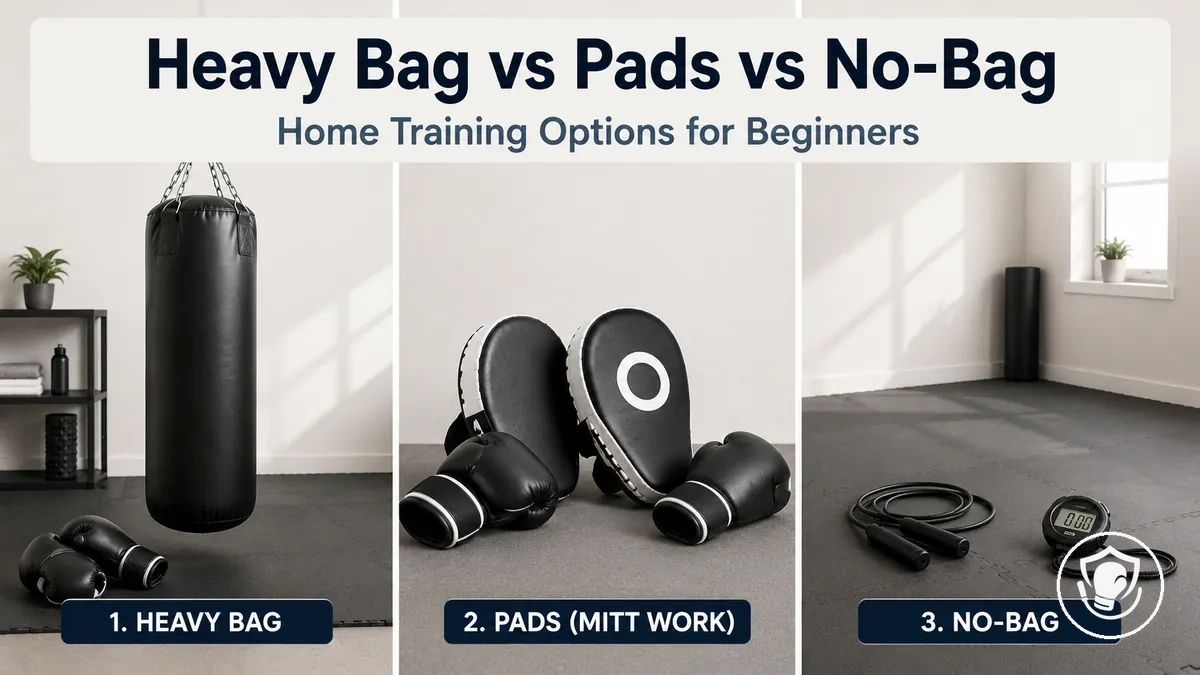 Heavy Bag vs Pads vs No-Bag

Home Training Options for Beginners

1. HEAVY BAG

2. PADS (MITT WORK)

3. NO-BAG

0:00